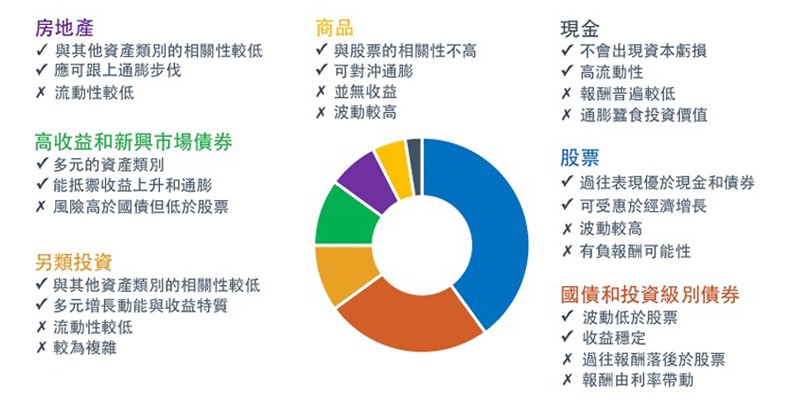 房地產
✓ 與其他資產類別的相關性較低
✓ 應可跟上通膨步伐
✗ 流動性較低

高收益和新興市場債券
✓ 多元的資產類別
✓ 能抵禦收益上升和通膨
✗ 風險高於國債但低於股票

另類投資
✓ 與其他資產類別的相關性較低
✓ 多元增長動能與收益特質
✗ 流動性較低
✗ 較為複雜

商品
✓ 與股票的相關性不高
✓ 可對沖通膨
✗ 並無收益
✗ 波動較高

現金
✓ 不會出現資本虧損
✓ 高流動性
✗ 報酬普遍較低
✗ 通膨蠶食投資價值

股票
✓ 過往表現優於現金和債券
✓ 可受惠於經濟增長
✗ 波動較高
✗ 有負報酬可能性

國債和投資級別債券
✓ 波動低於股票
✓ 收益穩定
✗ 過往報酬落後於股票
✗ 報酬由利率帶動